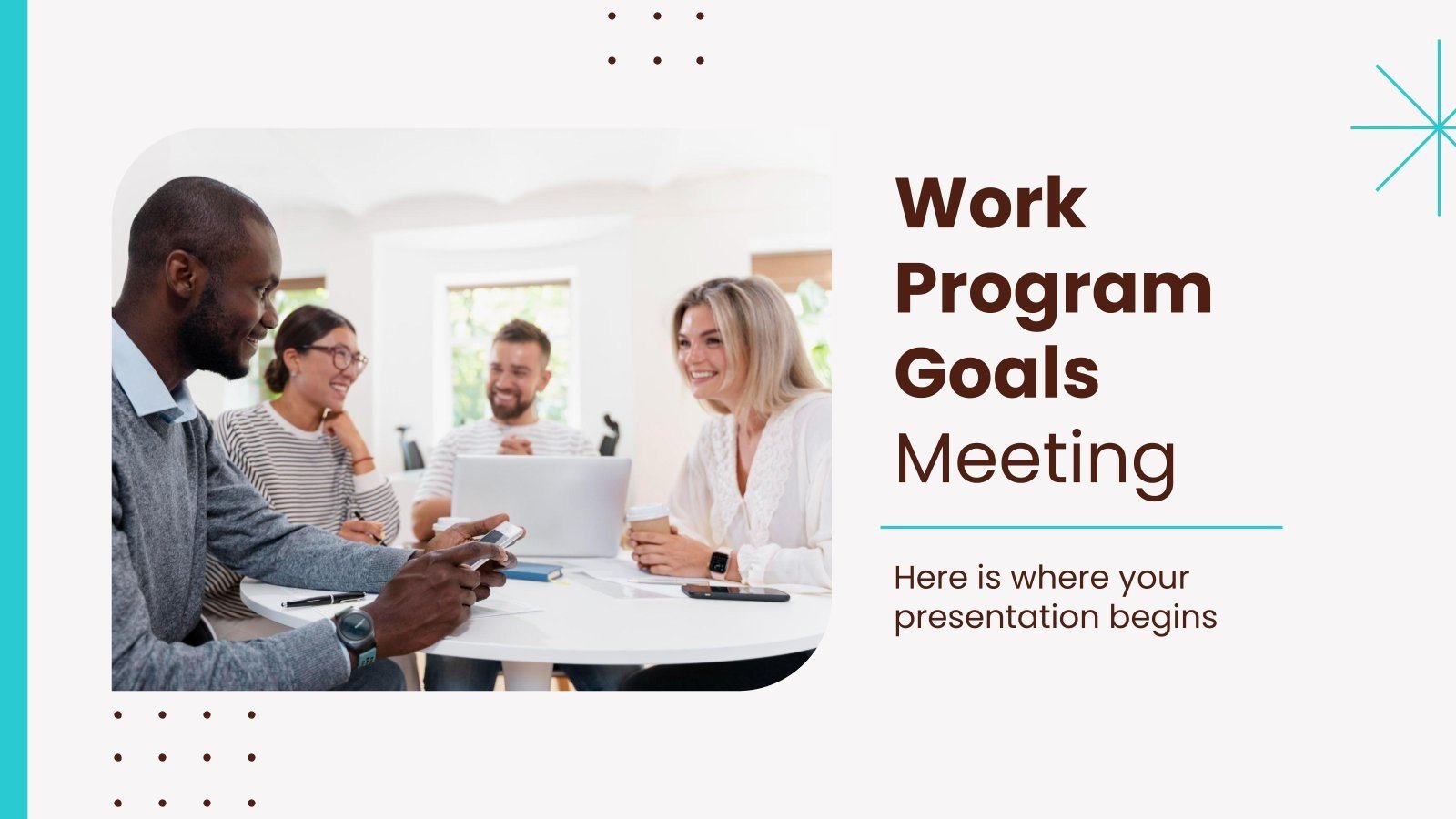 Work Program Goals Meeting

Here is where your presentation begins